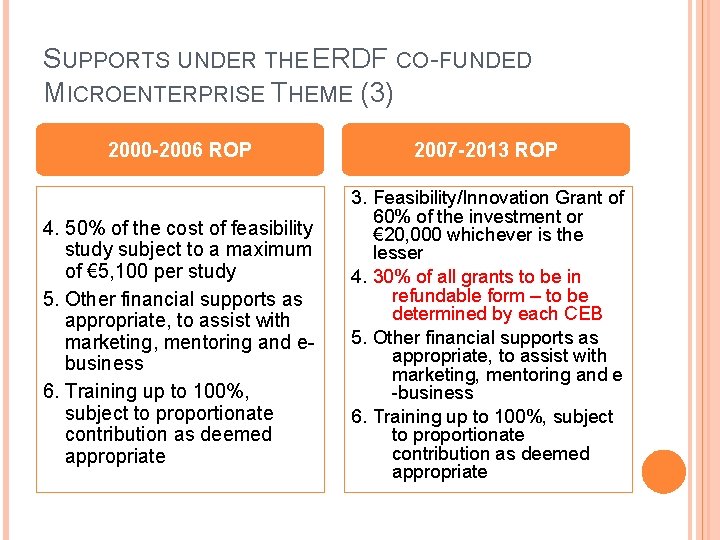 SUPPORTS UNDER THE ERDF CO-FUNDED MICROENTERPRISE THEME (3)

2000-2006 ROP

4. 50% of the cost of feasibility study subject to a maximum of €5,100 per study
5. Other financial supports as appropriate, to assist with marketing, mentoring and e-business
6. Training up to 100%, subject to proportionate contribution as deemed appropriate

2007-2013 ROP

3. Feasibility/Innovation Grant of 60% of the investment or €20,000 whichever is the lesser
4. 30% of all grants to be in refundable form – to be determined by each CEB
5. Other financial supports as appropriate, to assist with marketing, mentoring and e -business
6. Training up to 100%, subject to proportionate contribution as deemed appropriate